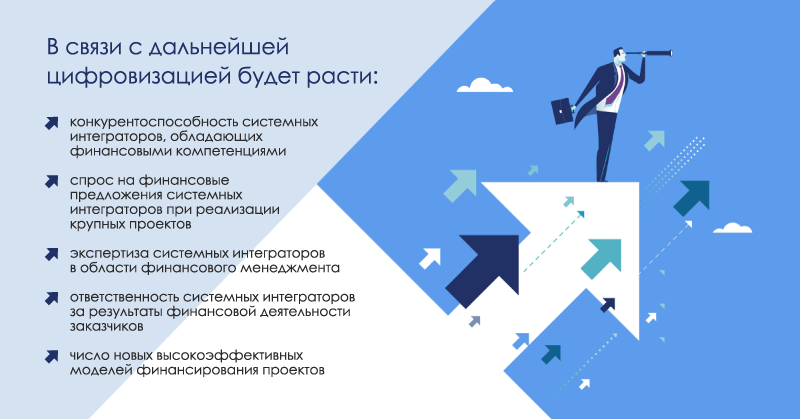 В связи с дальнейшей цифровизацией будет расти:

конкурентоспособность системных интеграторов, обладающих финансовыми компетенциями

спрос на финансовые предложения системных интеграторов при реализации крупных проектов

экспертиза системных интеграторов в области финансового менеджмента

ответственность системных интеграторов за результаты финансовой деятельности заказчиков

число новых высокоэффективных моделей финансирования проектов